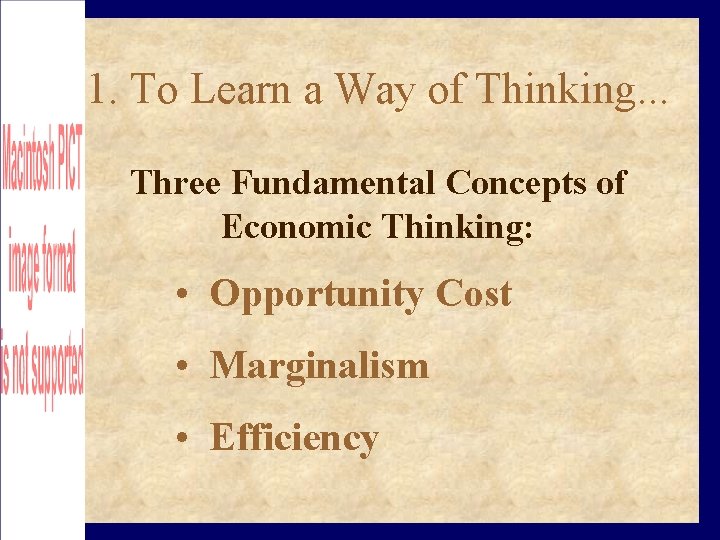 Macintosh PICT image format is not supported

1. To Learn a Way of Thinking...

Three Fundamental Concepts of Economic Thinking:

• Opportunity Cost

• Marginalism

• Efficiency